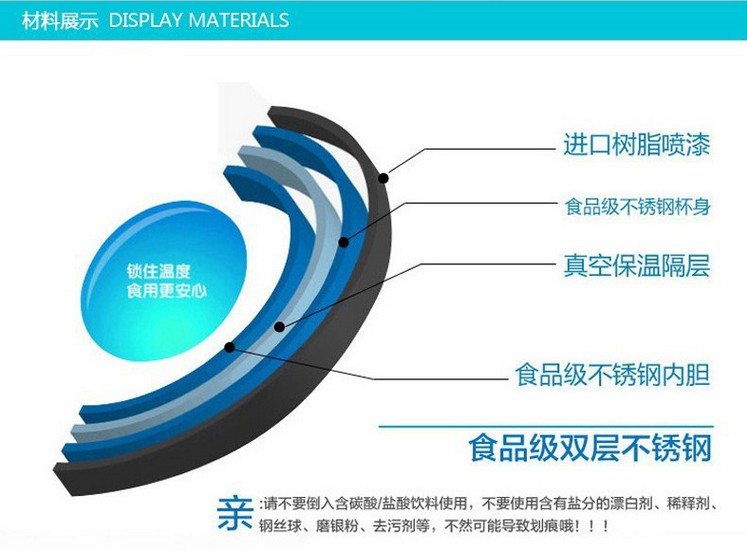 材料展示 DISPLAY MATERIALS

锁住温度
食用更安心

进口树脂喷漆

食品级不锈钢杯身

真空保温隔层

食品级不锈钢内胆

食品级双层不锈钢

亲:请不要倒入含碳酸/盐酸饮料使用，不要使用含有盐分的漂白剂、稀释剂、钢丝球、磨银粉、去污剂等，不然可能导致划痕哦！！！